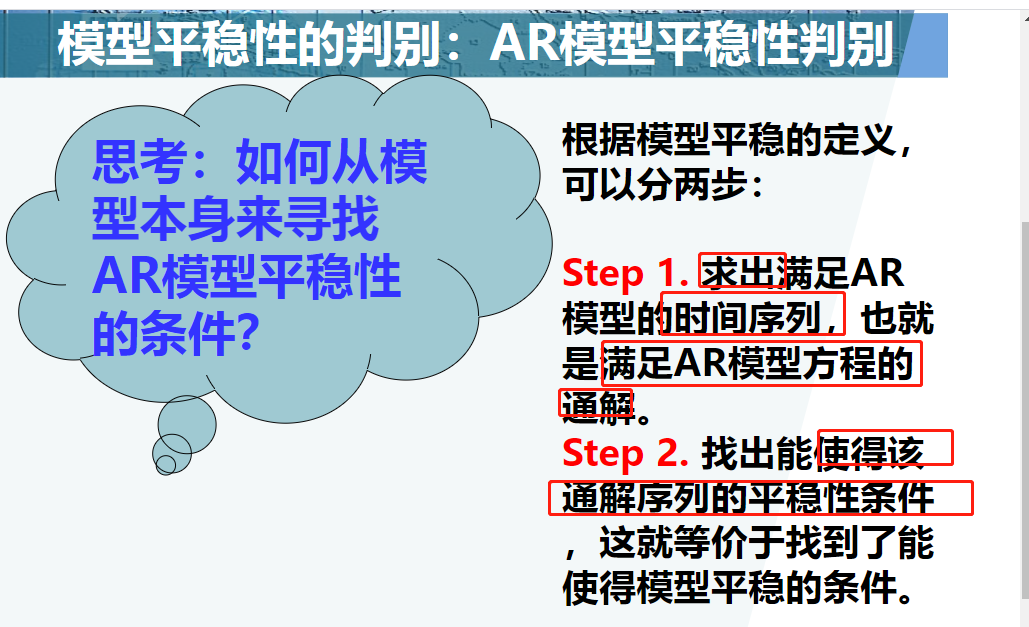 模型平稳性的判别：AR模型平稳性判别

思考：如何从模型本身来寻找AR模型平稳性的条件?

根据模型平稳的定义，可以分两步：

Step 1. 求出满足AR模型的时间序列，也就是满足AR模型方程的通解。
Step 2. 找出能使得该通解序列的平稳性条件，这就等价于找到了能使得模型平稳的条件。